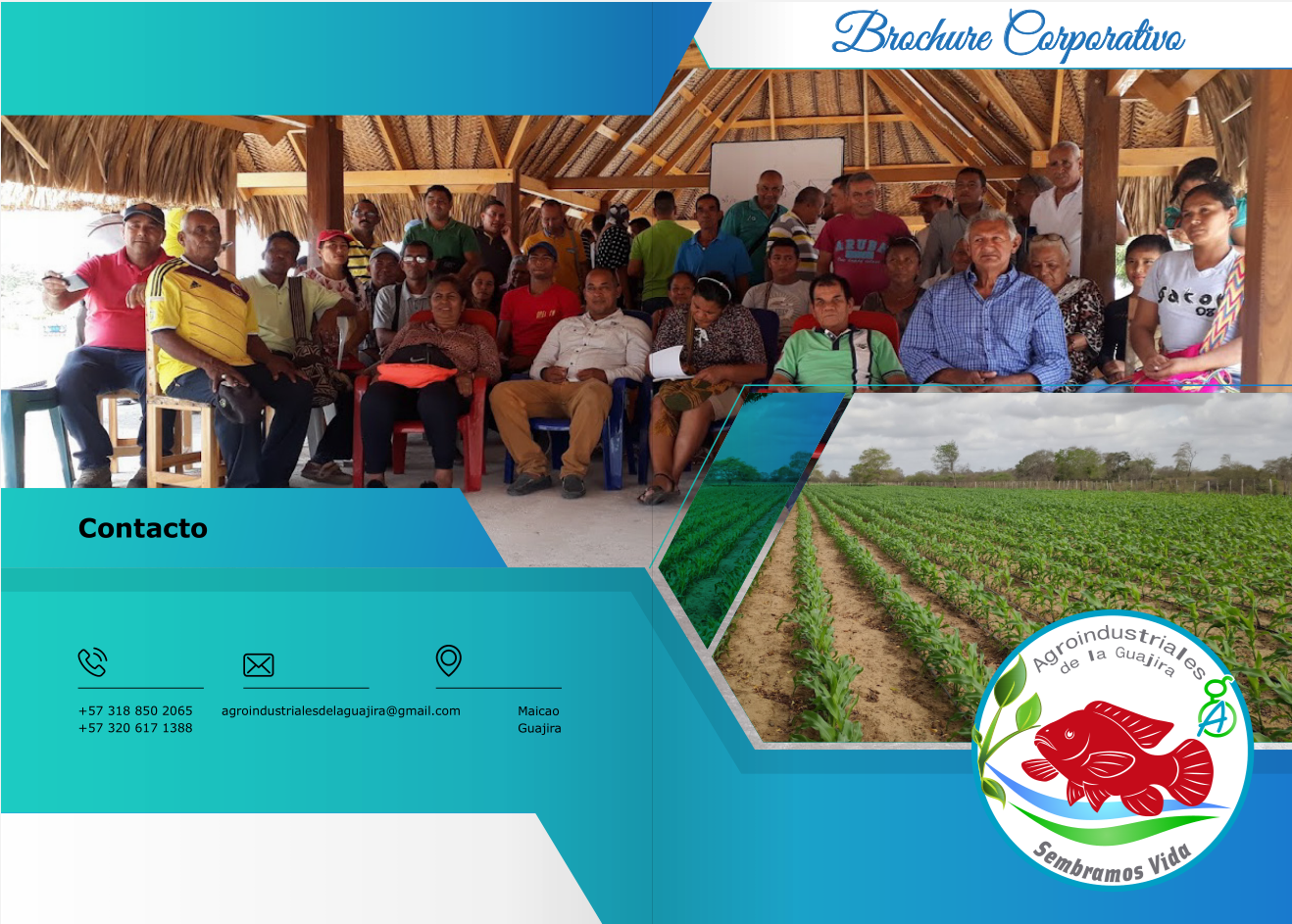 Brochure Corporativo

Contacto

+57 318 850 2065
+57 320 617 1388

agroindustrialesdelaguajira@gmail.com

Maicao
Guajira

Agroindustriales de la Guajira

Sembramos Vida